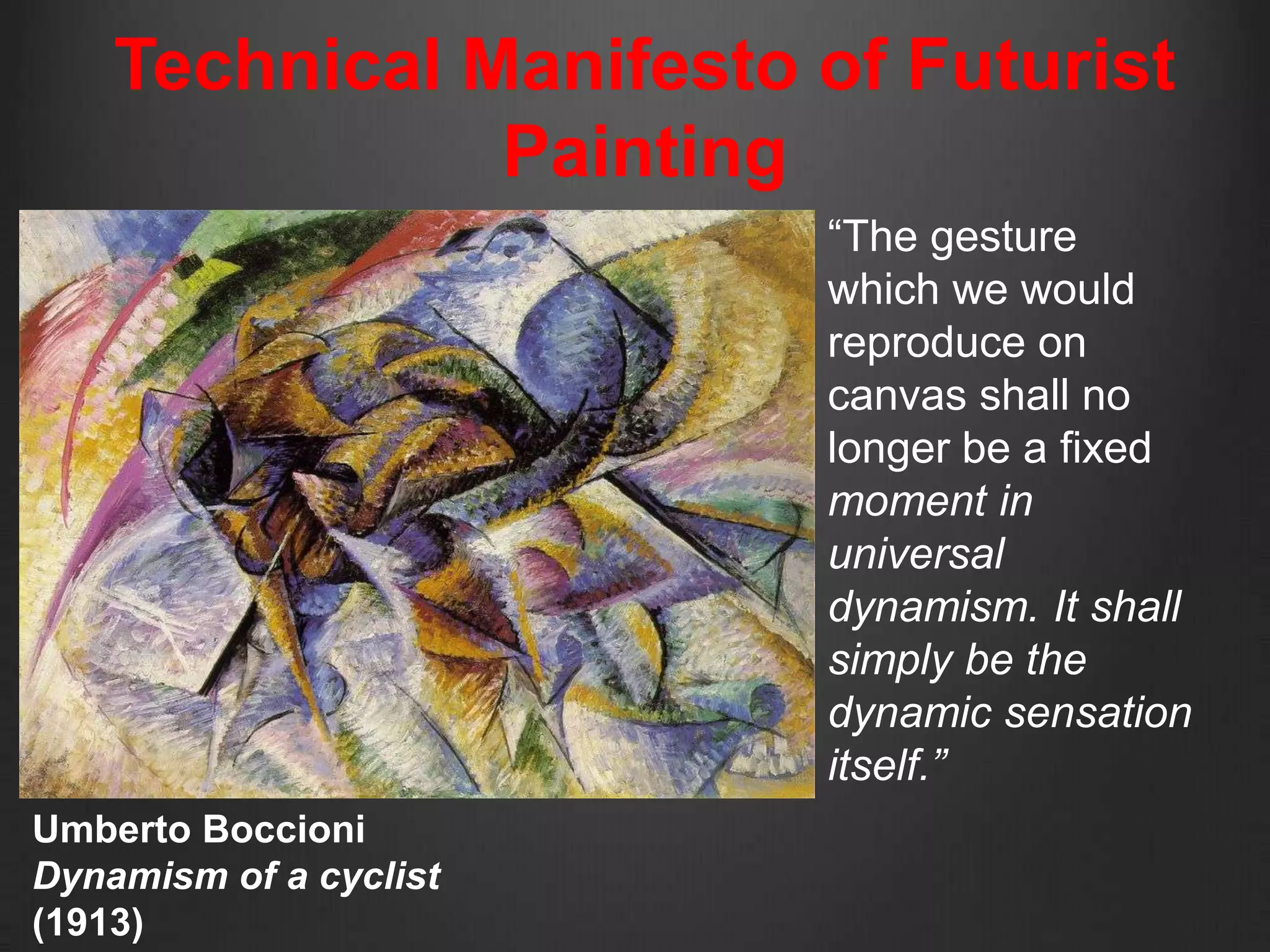 Technical Manifesto of Futurist Painting

“The gesture which we would reproduce on canvas shall no longer be a fixed moment in universal dynamism. It shall simply be the dynamic sensation itself.”

Umberto Boccioni
Dynamism of a cyclist
(1913)